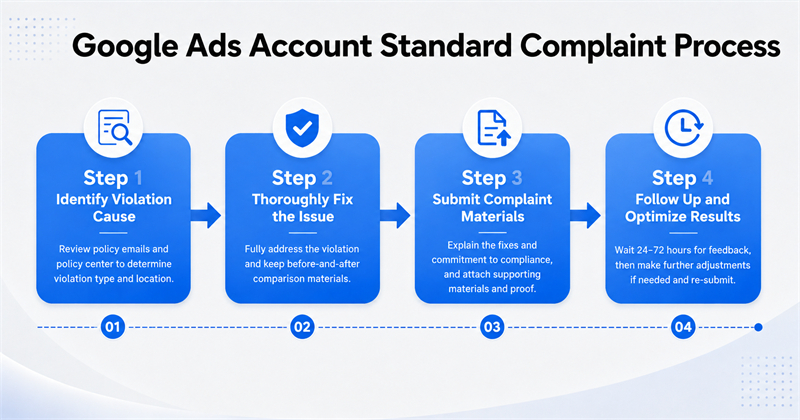 Google Ads Account Standard Complaint Process

Step 1
Identify Violation Cause

Review policy emails and policy center to determine violation type and location.

Step 2
Thoroughly Fix the Issue

Fully address the violation and keep before-and-after comparison materials.

Step 3
Submit Complaint Materials

Explain the fixes and commitment to compliance, and attach supporting materials and proof.

Step 4
Follow Up and Optimize Results

Wait 24–72 hours for feedback, then make further adjustments if needed and re-submit.

01

02

03

04